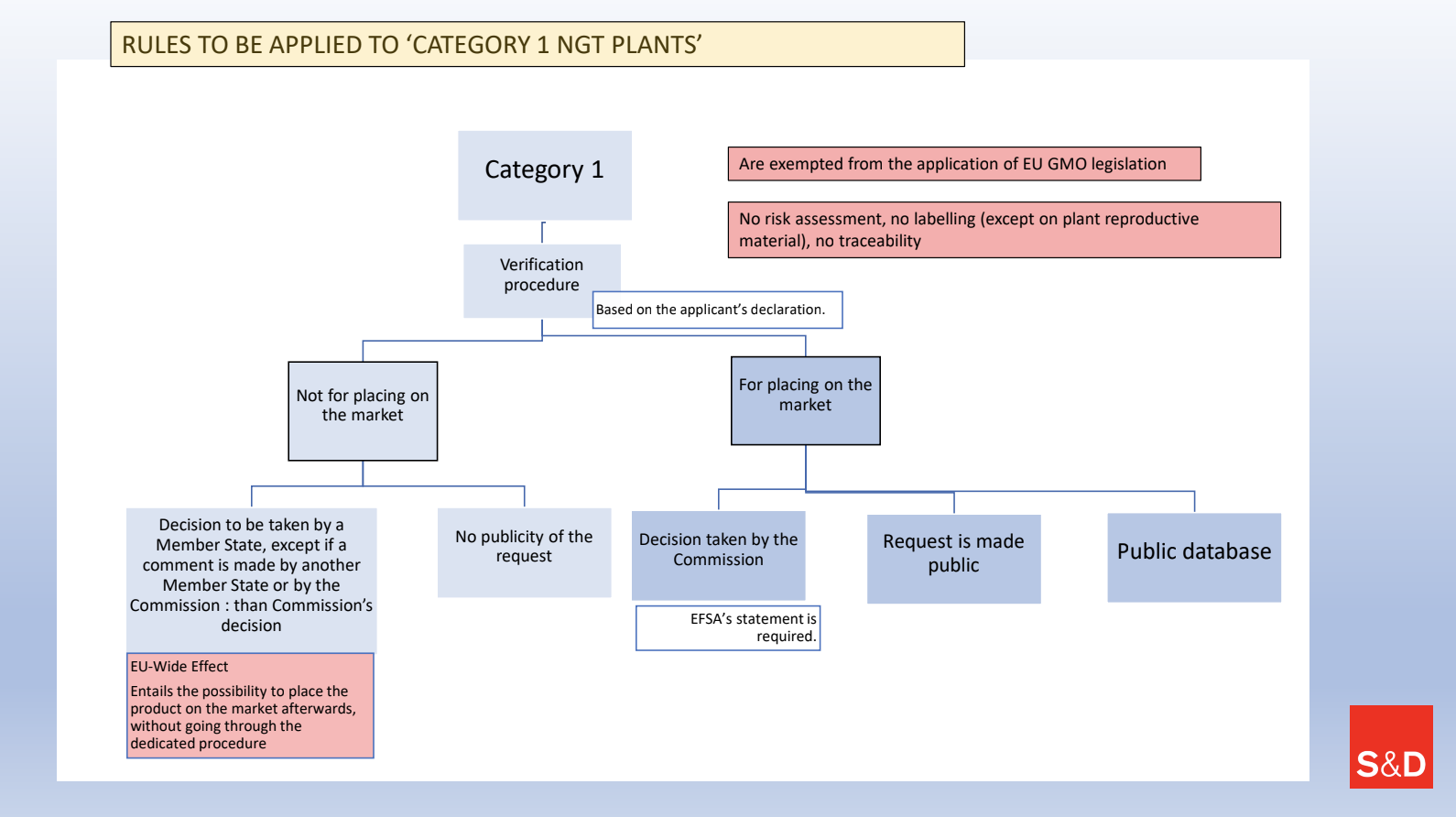 RULES TO BE APPLIED TO ‘CATEGORY 1 NGT PLANTS’

Category 1

Are exempted from the application of EU GMO legislation

No risk assessment, no labelling (except on plant reproductive material), no traceability

Verification procedure

Based on the applicant’s declaration.

Not for placing on the market

For placing on the market

Decision to be taken by a Member State, except if a comment is made by another Member State or by the Commission : than Commission’s decision

EU-Wide Effect

Entails the possibility to place the product on the market afterwards, without going through the dedicated procedure

No publicity of the request

Decision taken by the Commission

EFSA’s statement is required.

Request is made public

Public database

S&D